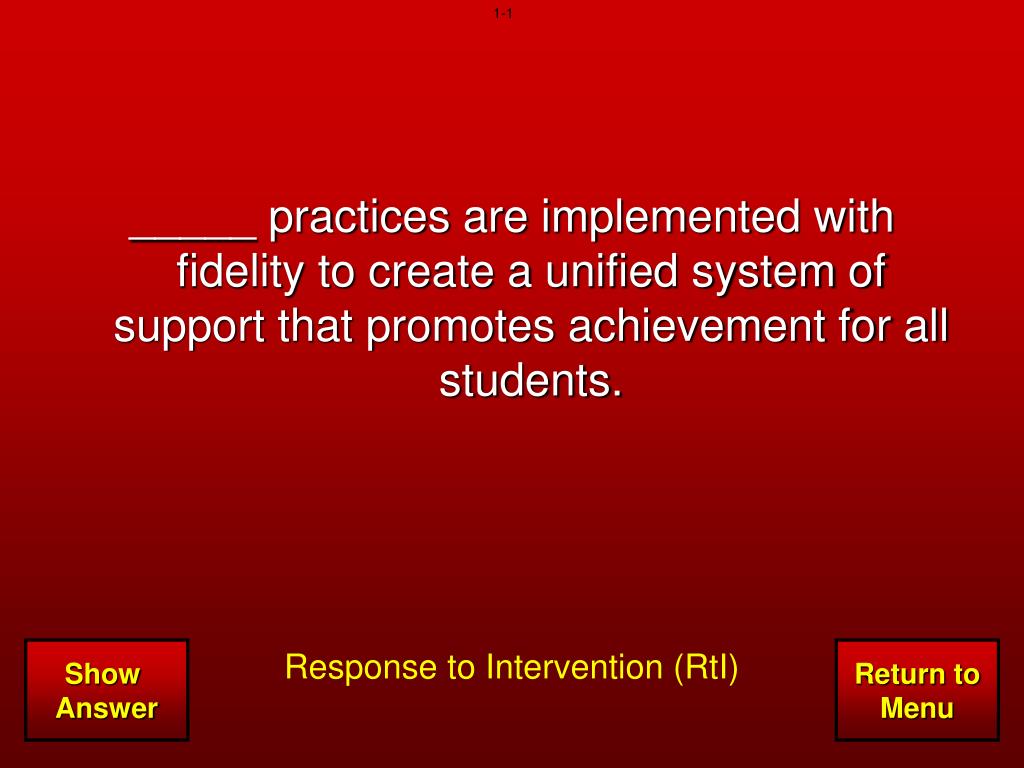 1-1

_____ practices are implemented with fidelity to create a unified system of support that promotes achievement for all students.

Show Answer

Response to Intervention (RtI)

Return to Menu